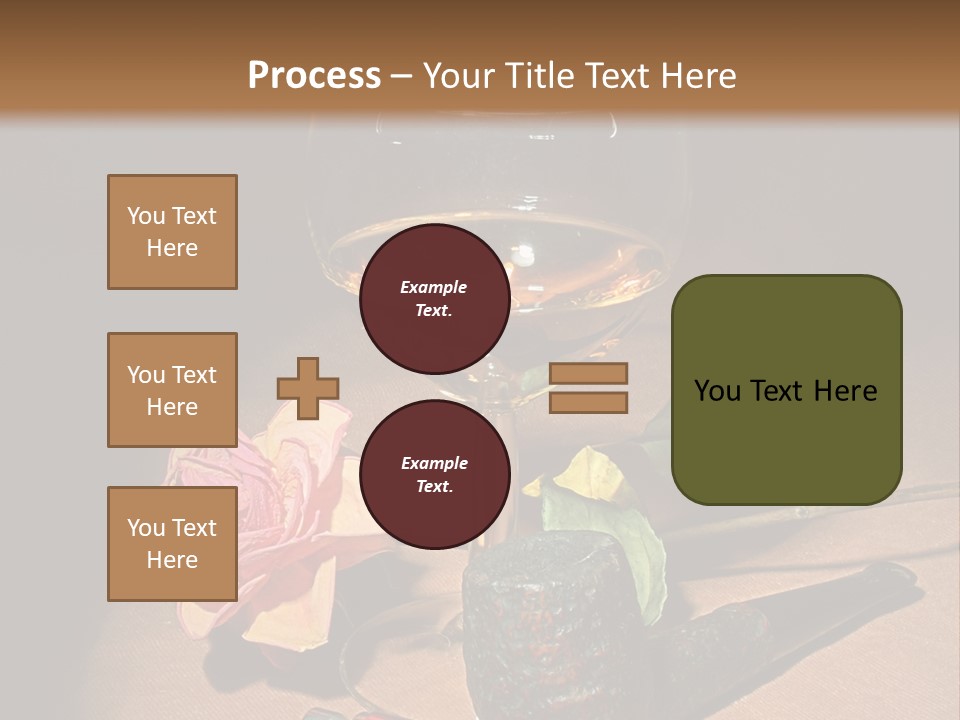 Process – Your Title Text Here

You Text Here

You Text Here

You Text Here

Example Text.

Example Text.

You Text Here